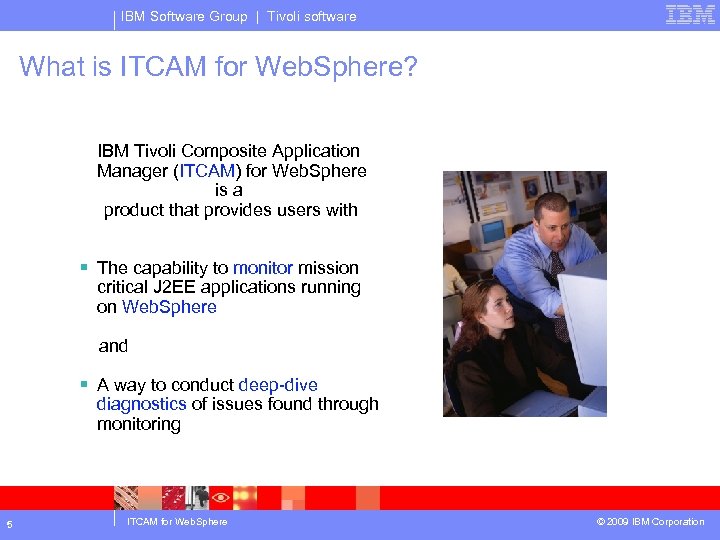 IBM Software Group | Tivoli software

IBM

What is ITCAM for WebSphere?

IBM Tivoli Composite Application Manager (ITCAM) for WebSphere is a product that provides users with

▪ The capability to monitor mission critical J2EE applications running on WebSphere

and

▪ A way to conduct deep-dive diagnostics of issues found through monitoring

5

ITCAM for WebSphere

© 2009 IBM Corporation